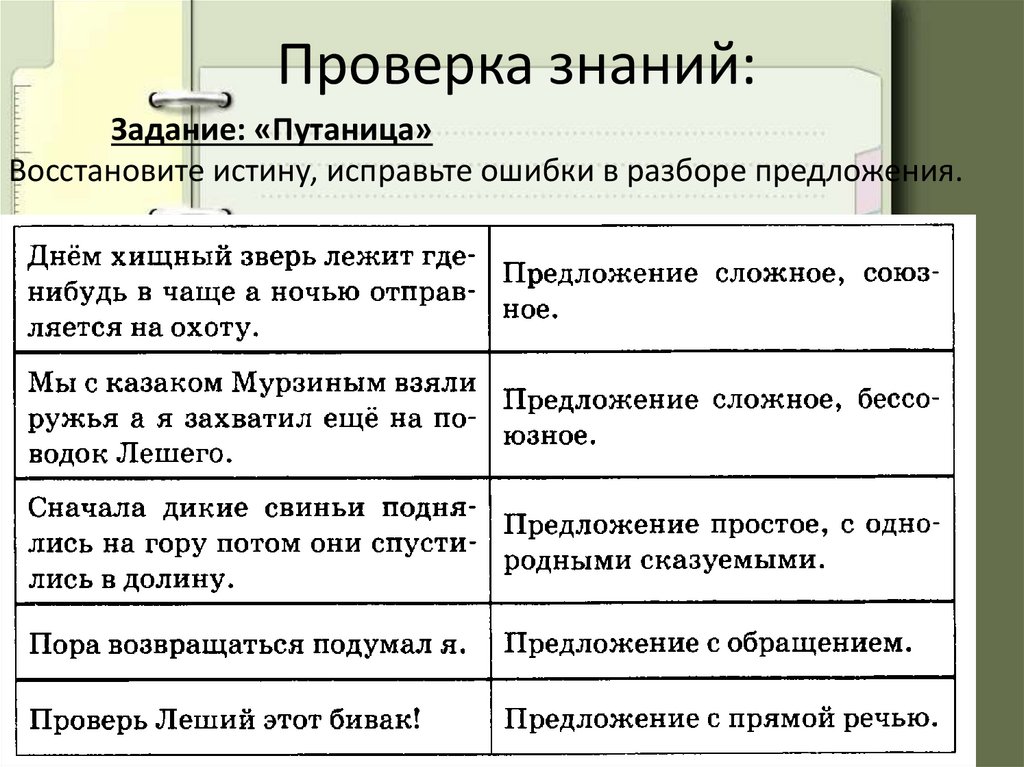 Проверка знаний:

Задание: «Путаница»

Восстановите истину, исправьте ошибки в разборе предложения.

| | |
|---|---|
| Днём хищный зверь лежит где-нибудь в чаще а ночью отправляется на охоту. | Предложение сложное, союзное. |
| Мы с казаком Мурзиным взяли ружья а я захватил ещё на поводок Лешего. | Предложение сложное, бессоюзное. |
| Сначала дикие свиньи поднялись на гору потом они спустились в долину. | Предложение простое, с однородными сказуемыми. |
| Пора возвращаться подумал я. | Предложение с обращением. |
| Проверь Леший этот бивак! | Предложение с прямой речью. |